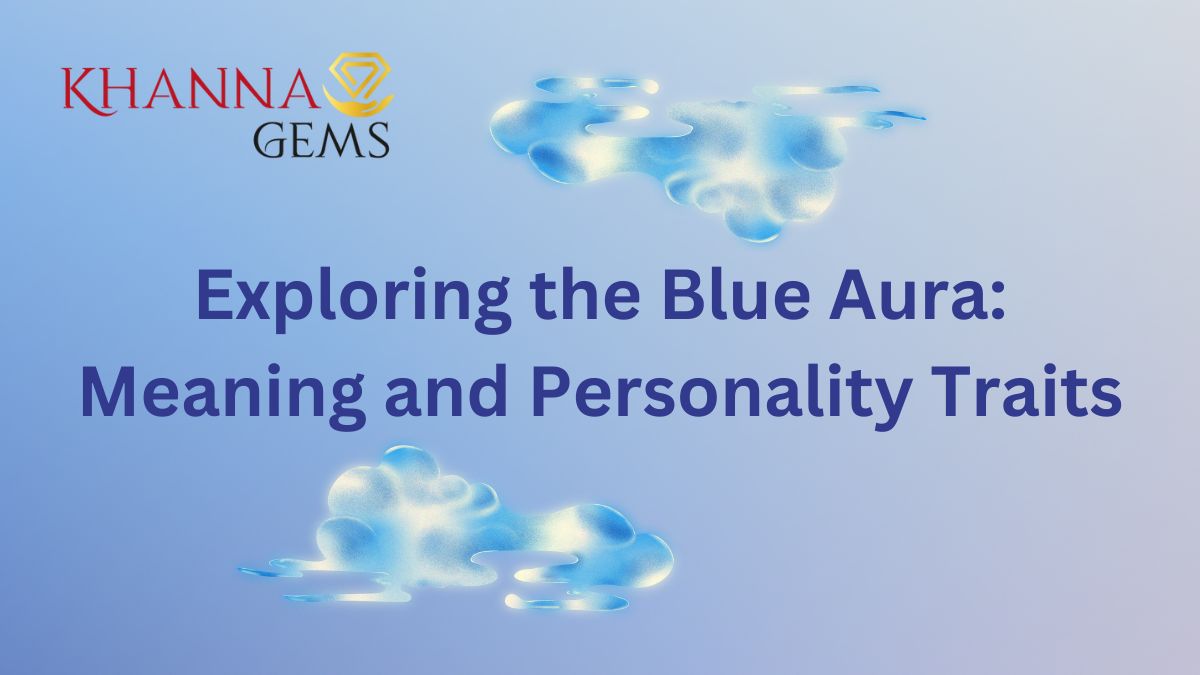 KHANNA
GEMS

Exploring the Blue Aura:
Meaning and Personality Traits